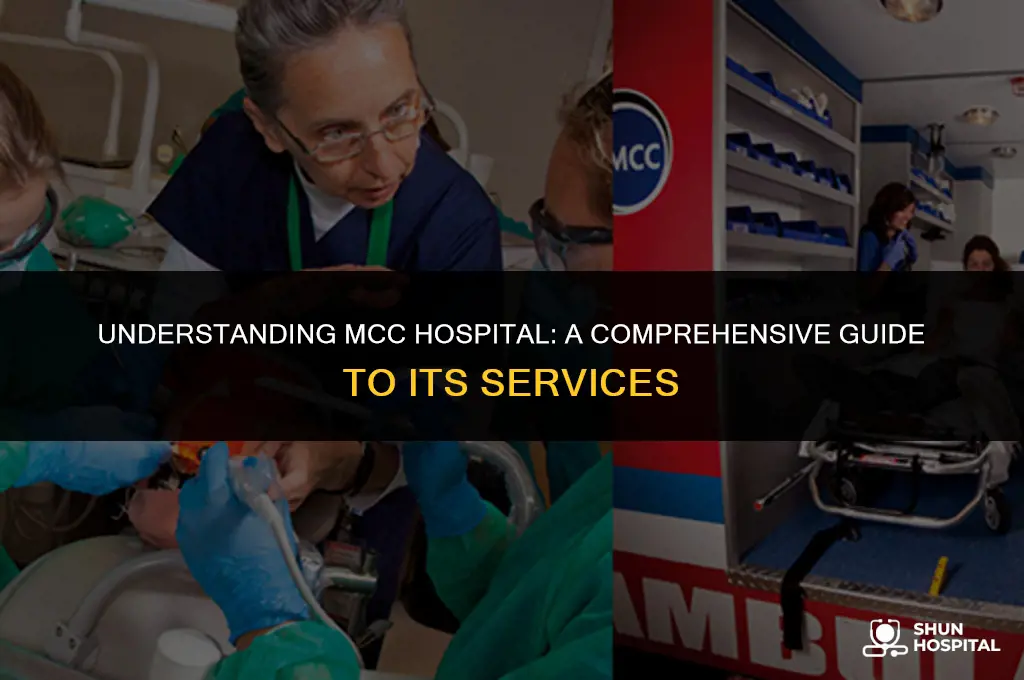 MCC

UNDERSTANDING MCC HOSPITAL: A COMPREHENSIVE GUIDE TO ITS SERVICES

AMBULA

SHUN HOSPITAL